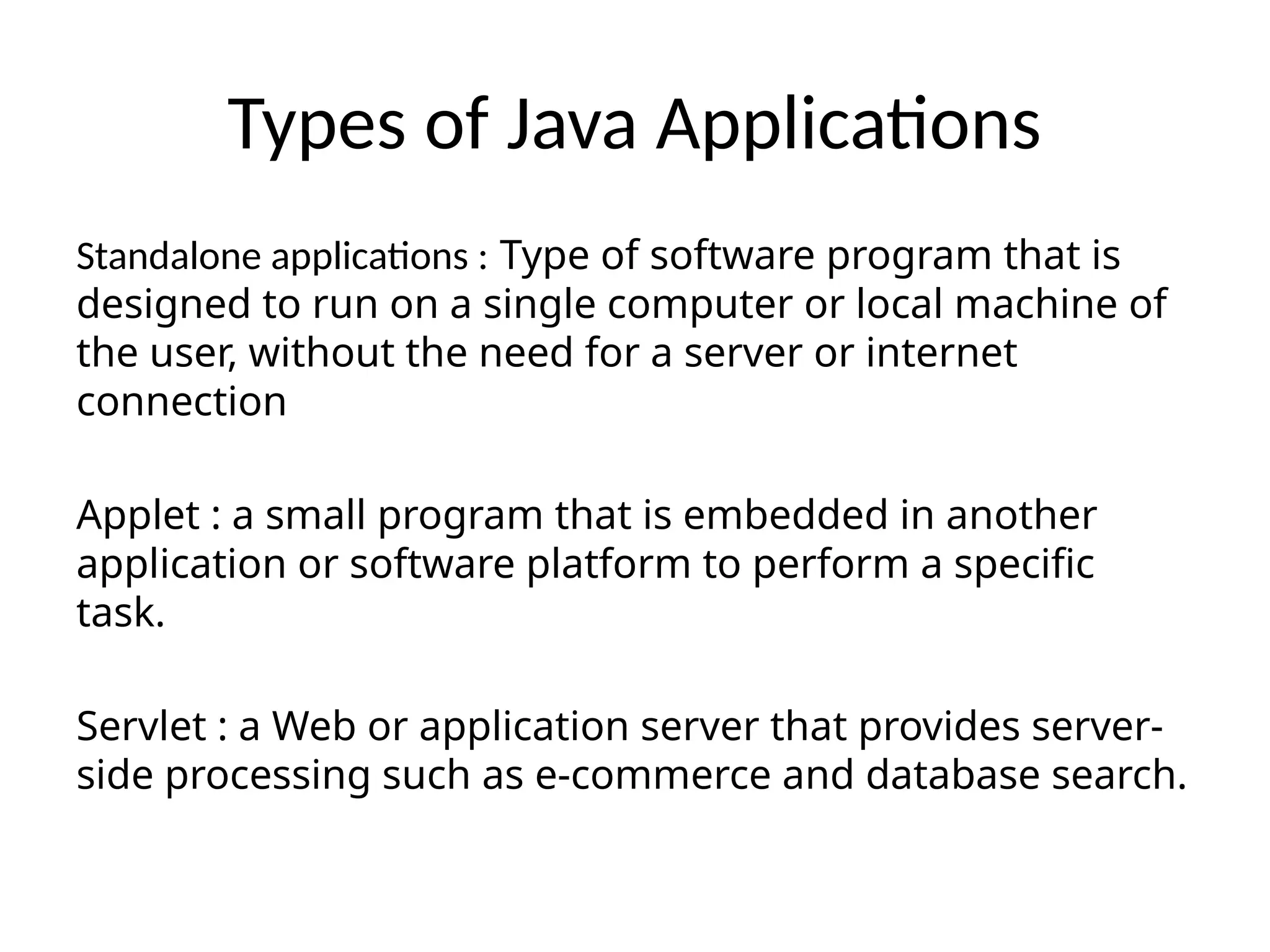 Types of Java Applications

Standalone applications : Type of software program that is designed to run on a single computer or local machine of the user, without the need for a server or internet connection

Applet : a small program that is embedded in another application or software platform to perform a specific task.

Servlet : a Web or application server that provides server-side processing such as e-commerce and database search.